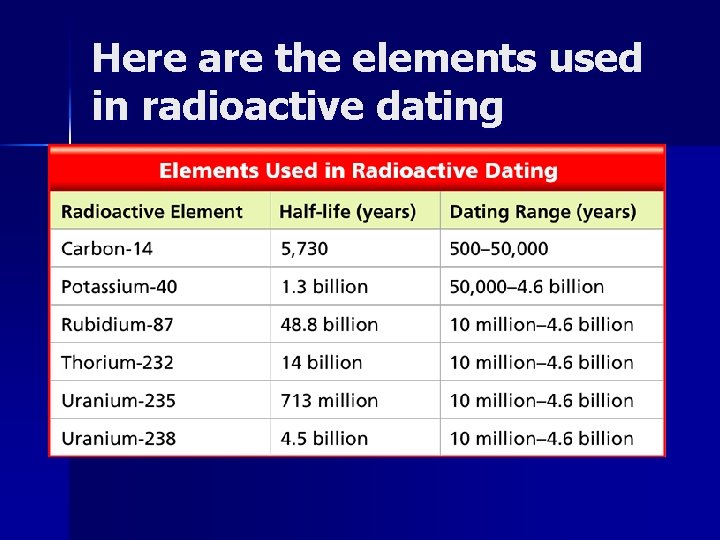 Here are the elements used in radioactive dating

Elements Used in Radioactive Dating

| Radioactive Element | Half-life (years) | Dating Range (years) |
|---|---|---|
| Carbon-14 | 5,730 | 500–50,000 |
| Potassium-40 | 1.3 billion | 50,000–4.6 billion |
| Rubidium-87 | 48.8 billion | 10 million–4.6 billion |
| Thorium-232 | 14 billion | 10 million–4.6 billion |
| Uranium-235 | 713 million | 10 million–4.6 billion |
| Uranium-238 | 4.5 billion | 10 million–4.6 billion |